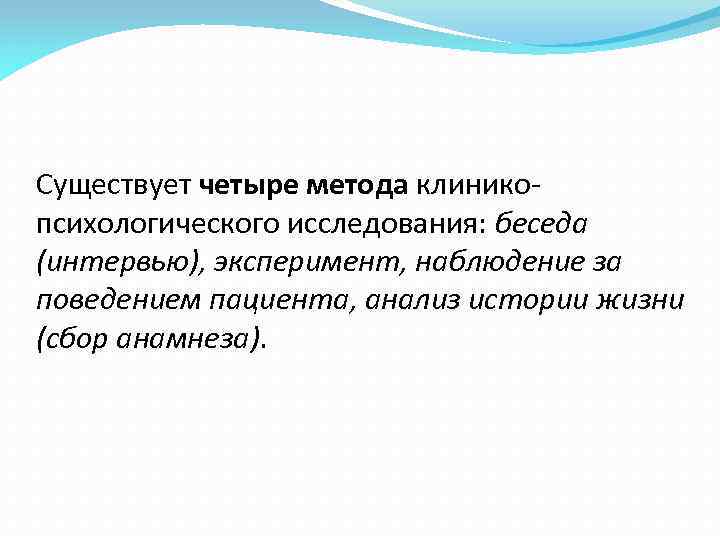 Существует четыре метода клинико-психологического исследования: беседа (интервью), эксперимент, наблюдение за поведением пациента, анализ истории жизни (сбор анамнеза).